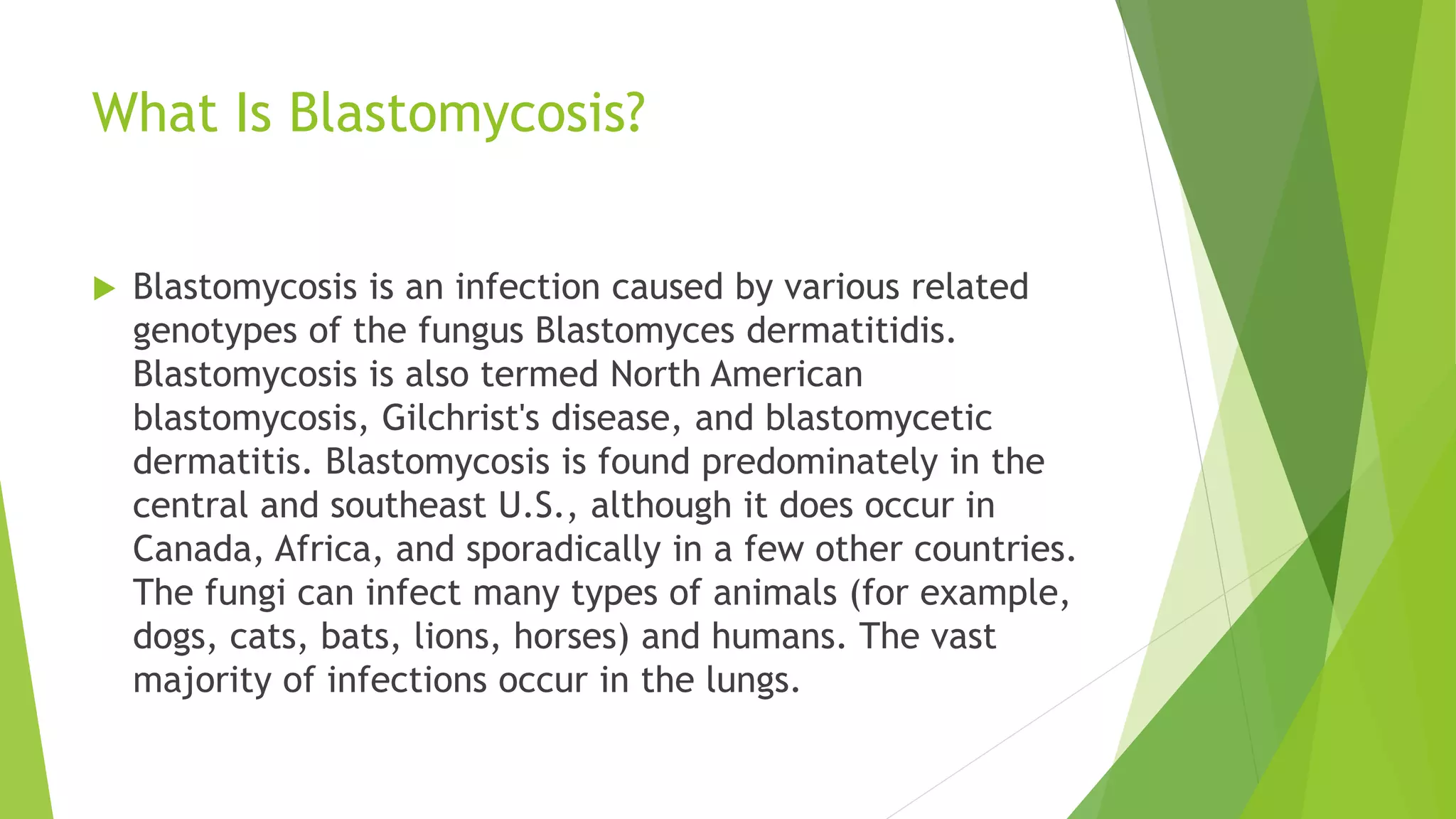 What Is Blastomycosis?

Blastomycosis is an infection caused by various related genotypes of the fungus Blastomyces dermatitidis. Blastomycosis is also termed North American blastomycosis, Gilchrist's disease, and blastomycetic dermatitis. Blastomycosis is found predominately in the central and southeast U.S., although it does occur in Canada, Africa, and sporadically in a few other countries. The fungi can infect many types of animals (for example, dogs, cats, bats, lions, horses) and humans. The vast majority of infections occur in the lungs.